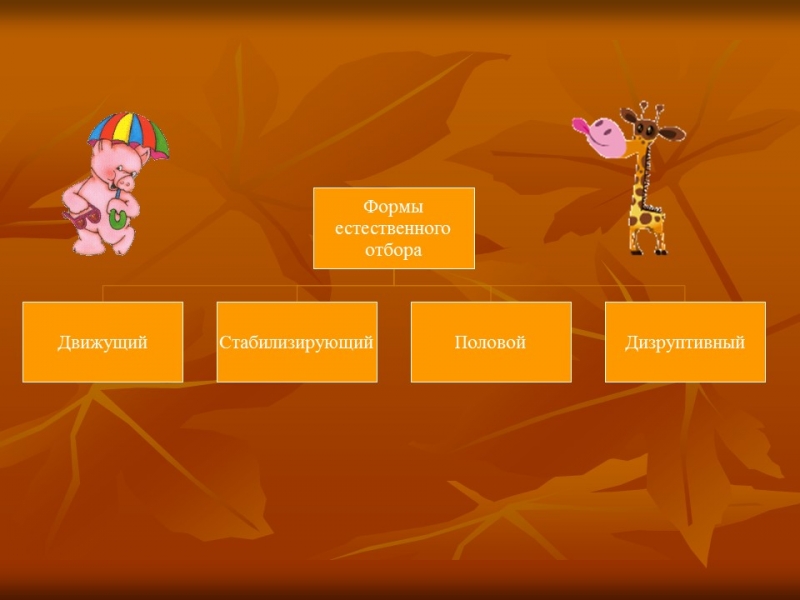 Формы естественного отбора

Движущий

Стабилизирующий

Половой

Дизруптивный